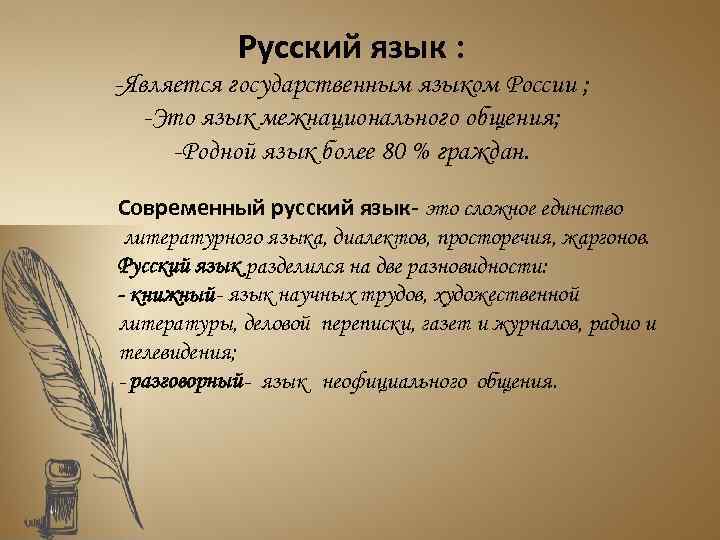 Русский язык :
-Является государственным языком России ;
-Это язык межнационального общения;
-Родной язык более 80 % граждан.

Современный русский язык- это сложное единство литературного языка, диалектов, просторечия, жаргонов.
Русский язык разделился на две разновидности:
- книжный- язык научных трудов, художественной литературы, деловой переписки, газет и журналов, радио и телевидения;
- разговорный- язык неофициального общения.